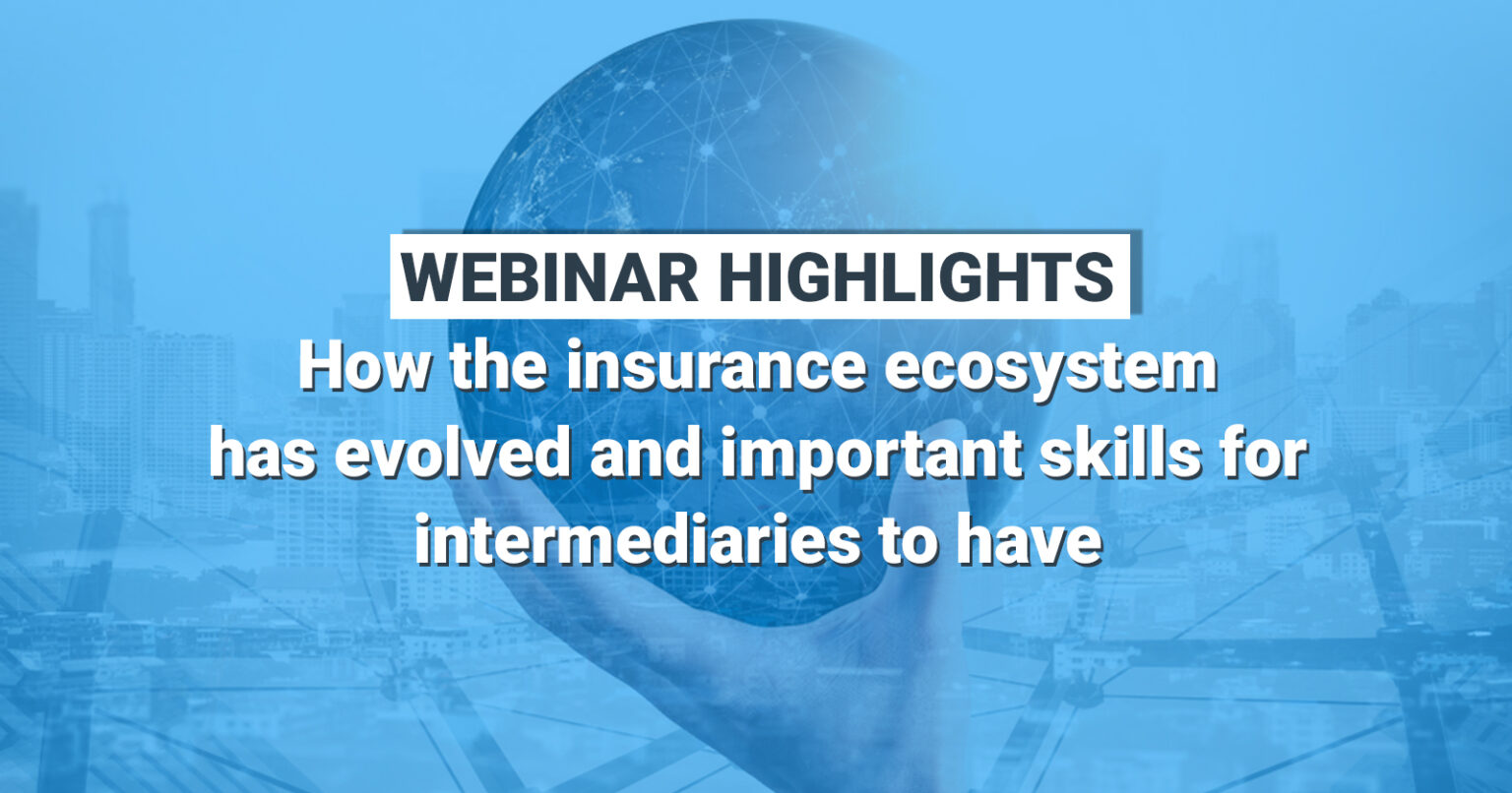 WEBINAR HIGHLIGHTS
How the insurance ecosystem has evolved and important skills for intermediaries to have